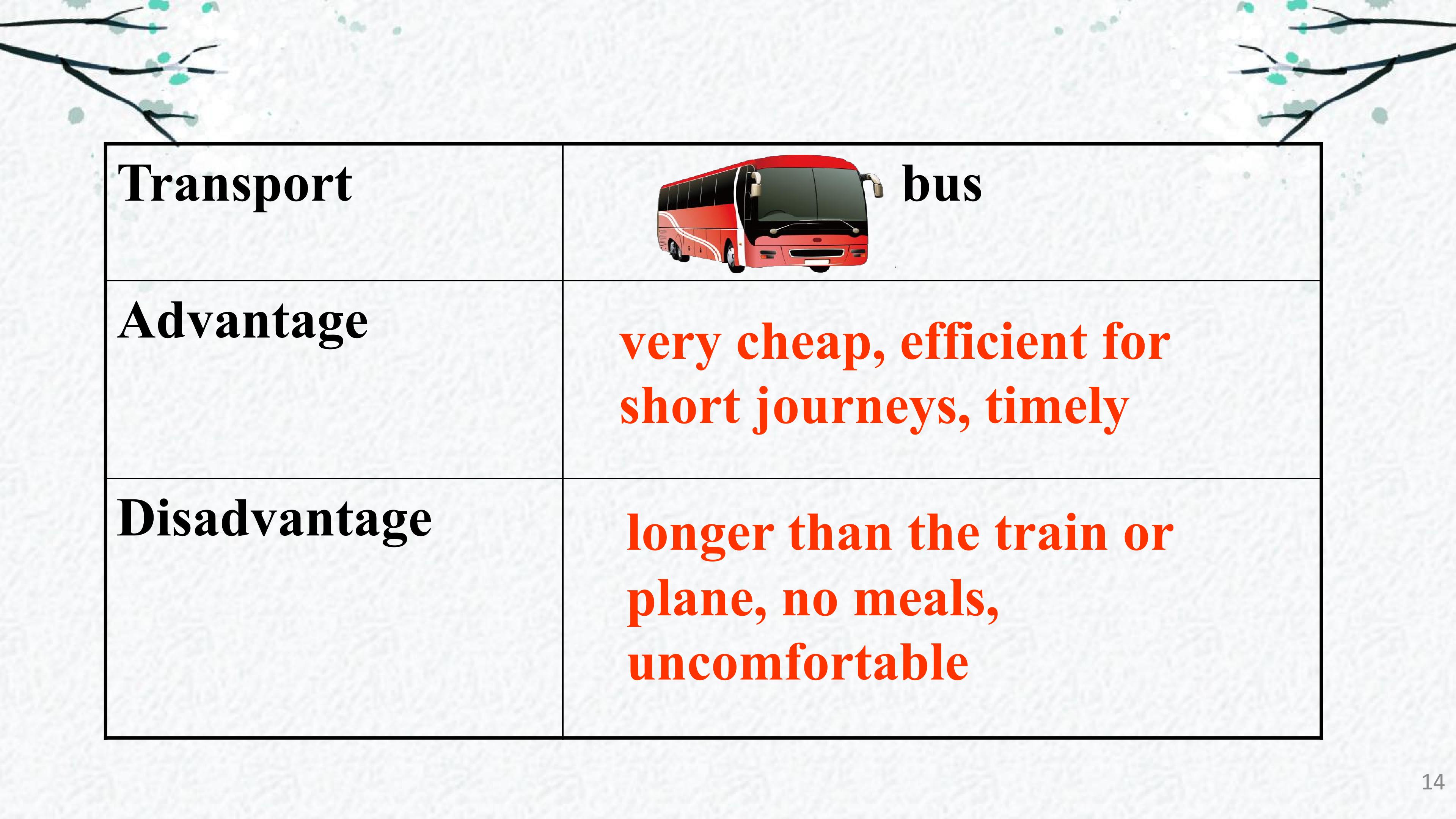 | Transport | bus |
|---|---|
| Advantage | very cheap, efficient for short journeys, timely |
| Disadvantage | longer than the train or plane, no meals, uncomfortable |

14